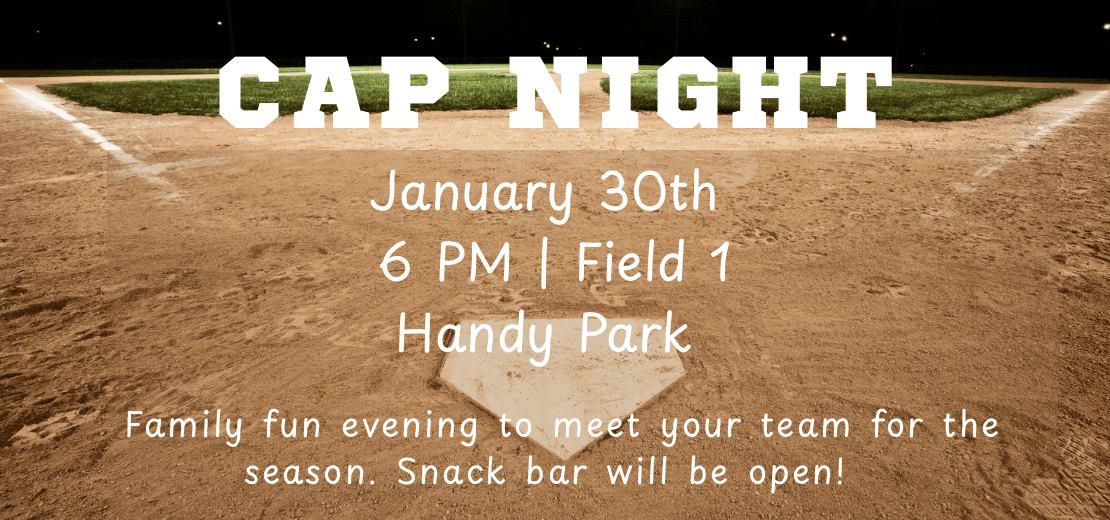 CAP NIGHT

January 30th
6 PM | Field 1
Handy Park

Family fun evening to meet your team for the season. Snack bar will be open!